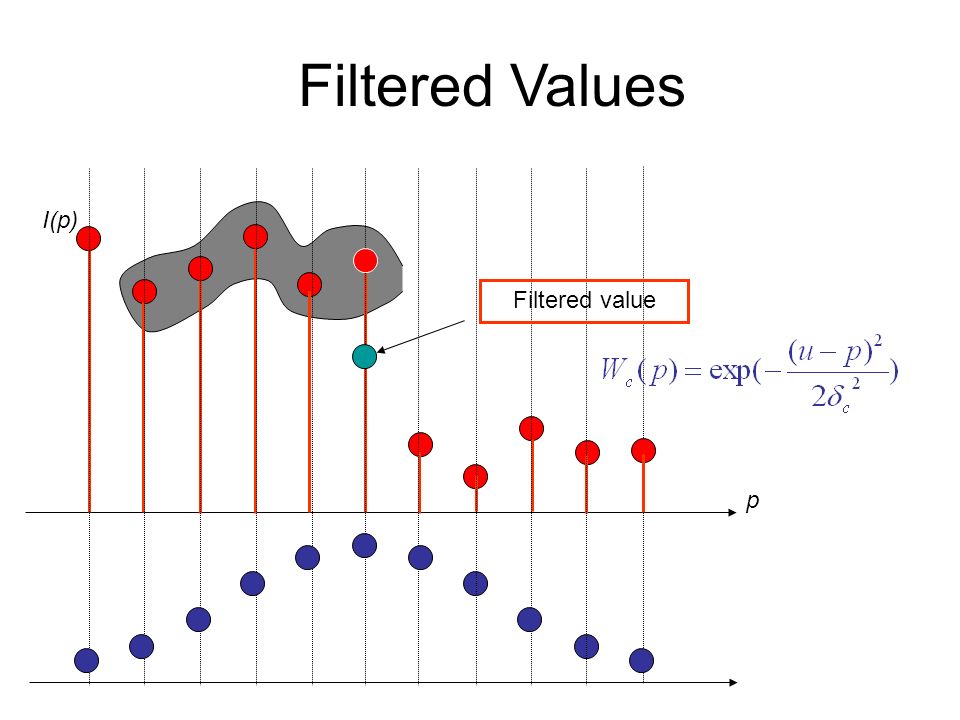 Filtered Values

I(p)

Filtered value

$W_c(p) = \exp(-\frac{(u-p)^2}{2\delta_c^2})$

p